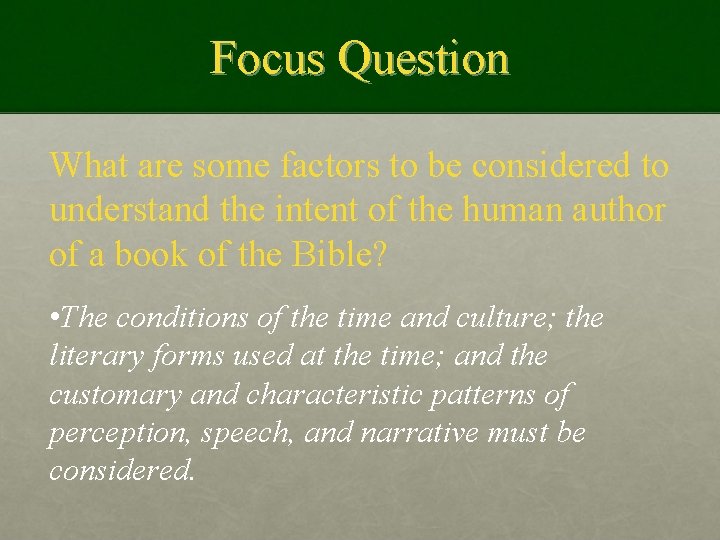 Focus Question

What are some factors to be considered to understand the intent of the human author of a book of the Bible?

•The conditions of the time and culture; the literary forms used at the time; and the customary and characteristic patterns of perception, speech, and narrative must be considered.